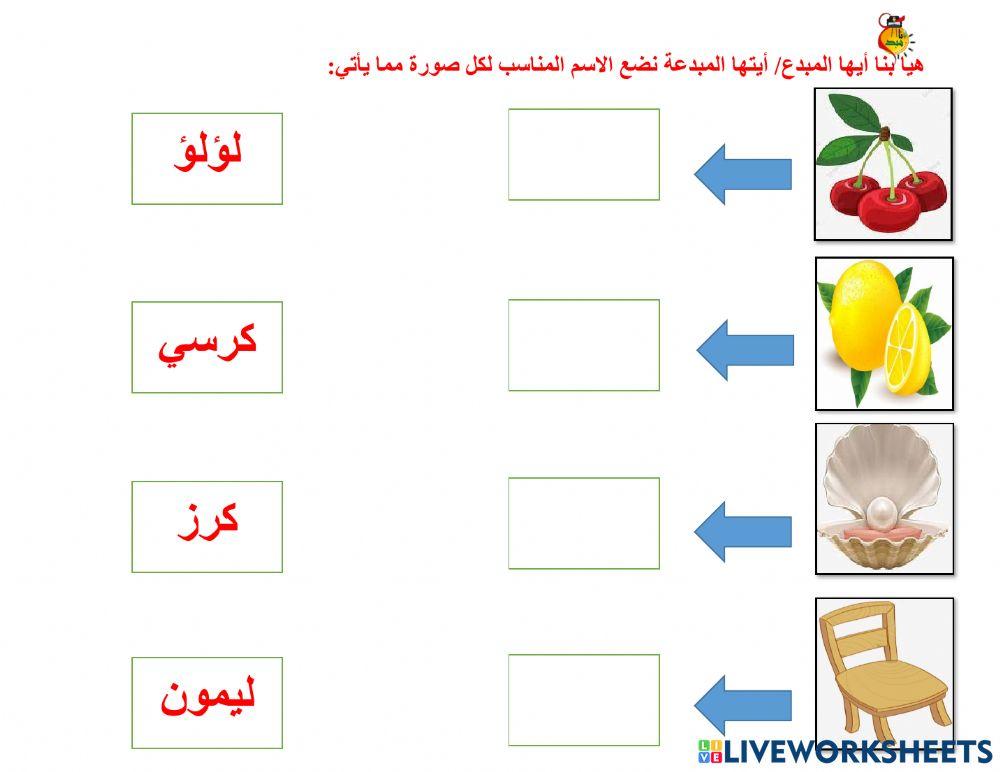 هيا بنا أيها المبدع/ أيتها المبدعة نضع الاسم المناسب لكل صورة مما يأتي:

لؤلؤ

كرسي

كرز

ليمون

LIVEWORKSHEETS